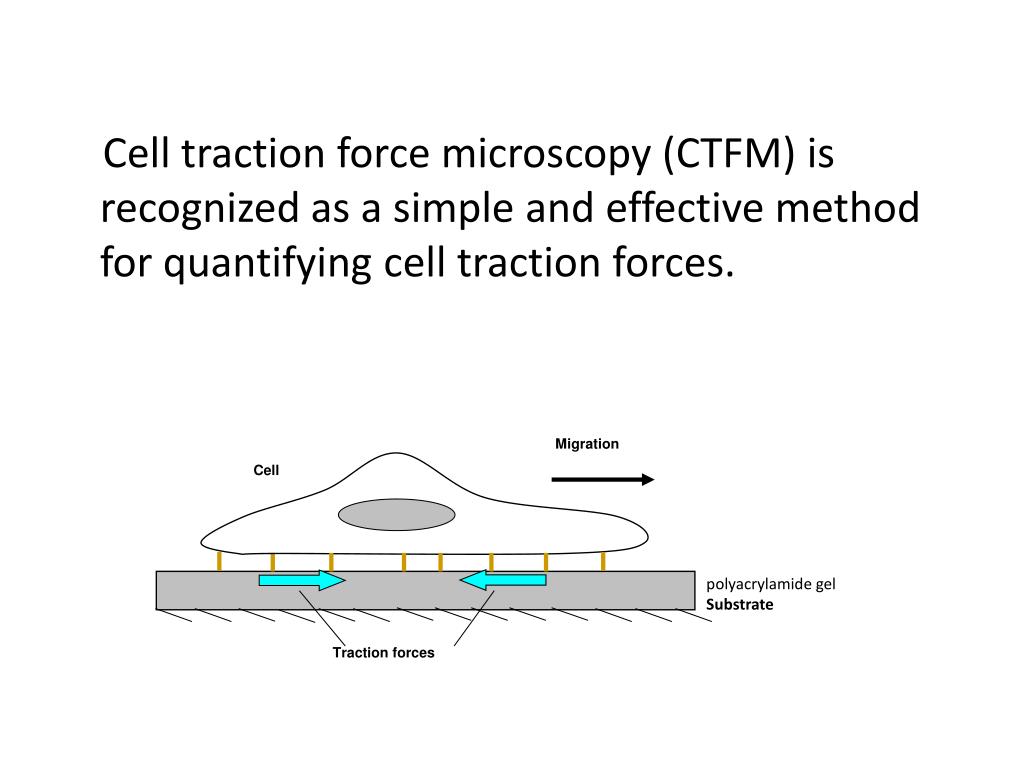 Cell traction force microscopy (CTFM) is recognized as a simple and effective method for quantifying cell traction forces.

Migration

Cell

polyacrylamide gel
Substrate

Traction forces